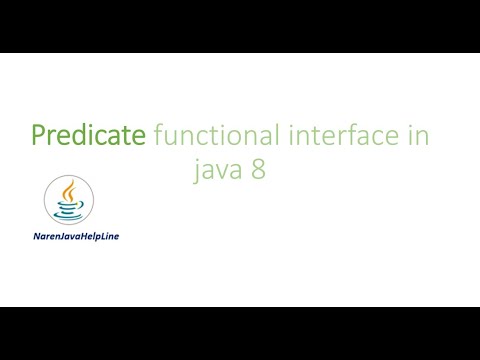 Predicate functional interface in java 8

NarenJavaHelpLine